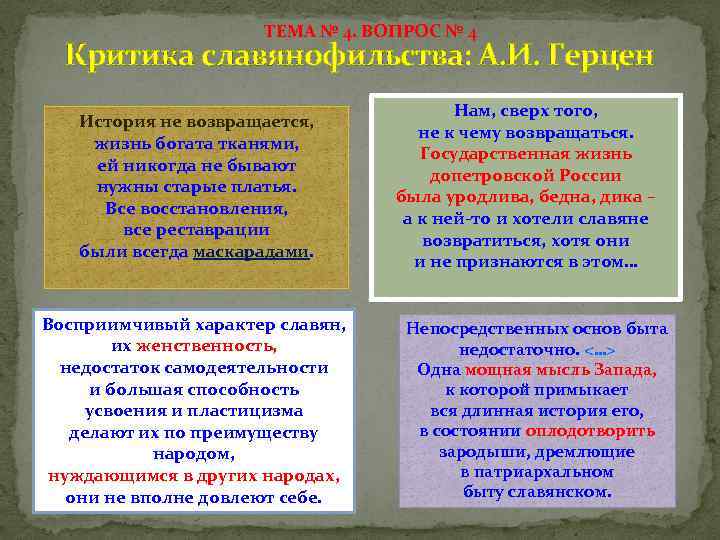 ТЕМА № 4. ВОПРОС № 4
Критика славянофильства: А.И. Герцен

История не возвращается, жизнь богата тканями, ей никогда не бывают нужны старые платья. Все восстановления, все реставрации были всегда маскарадами.

Нам, сверх того, не к чему возвращаться. Государственная жизнь допетровской России была уродлива, бедна, дика – а к ней-то и хотели славяне возвратиться, хотя они и не признаются в этом...

Восприимчивый характер славян, их женственность, недостаток самодеятельности и большая способность усвоения и пластицизма делают их по преимуществу народом, нуждающимся в других народах, они не вполне довлеют себе.

Непосредственных основ быта недостаточно. <...> Одна мощная мысль Запада, к которой примыкает вся длинная история его, в состоянии оплодотворить зародыши, дремлющие в патриархальном быту славянском.